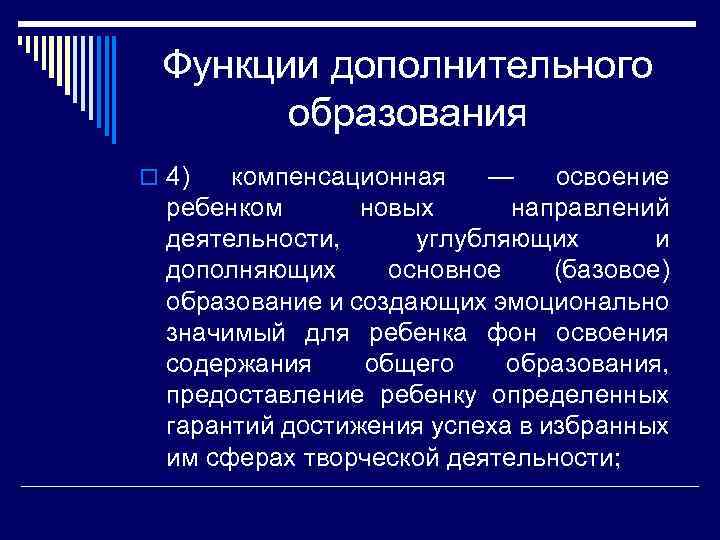 Функции дополнительного образования

4) компенсационная — освоение ребенком новых направлений деятельности, углубляющих и дополняющих основное (базовое) образование и создающих эмоционально значимый для ребенка фон освоения содержания общего образования, предоставление ребенку определенных гарантий достижения успеха в избранных им сферах творческой деятельности;